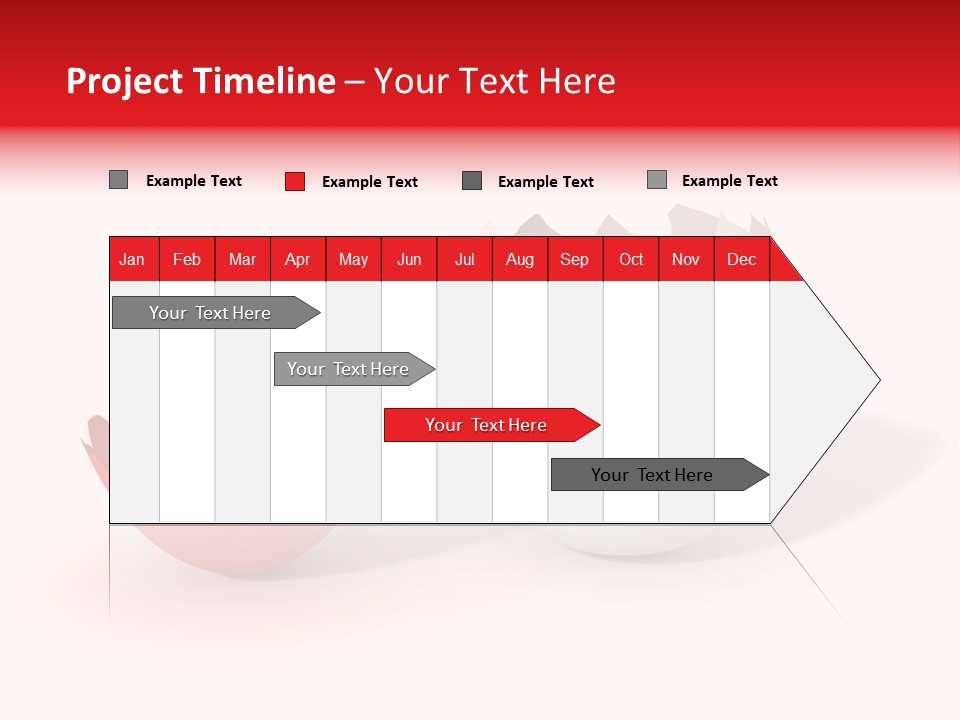 Project Timeline – Your Text Here

Example Text Example Text Example Text Example Text

| Jan | Feb | Mar | Apr | May | Jun | Jul | Aug | Sep | Oct | Nov | Dec |
|---|---|---|---|---|---|---|---|---|---|---|---|

Your Text Here

Your Text Here

Your Text Here

Your Text Here